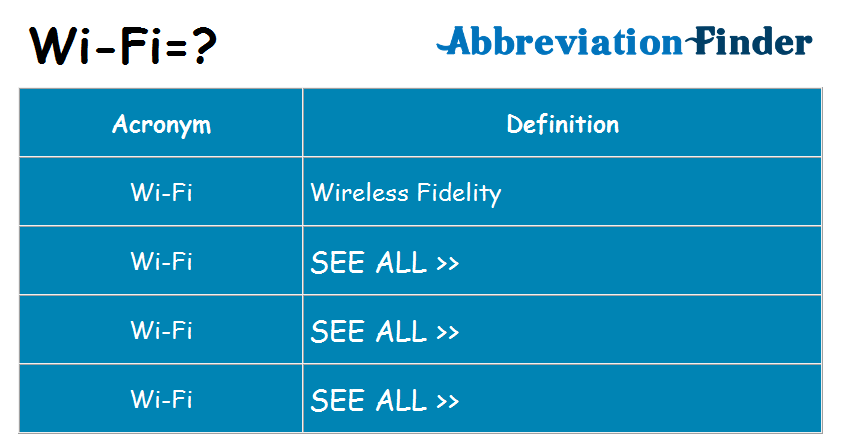 Wi-Fi=?

AbbreviationFinder

| Acronym | Definition |
|---|---|
| Wi-Fi | Wireless Fidelity |
| Wi-Fi | SEE ALL >> |
| Wi-Fi | SEE ALL >> |
| Wi-Fi | SEE ALL >> |